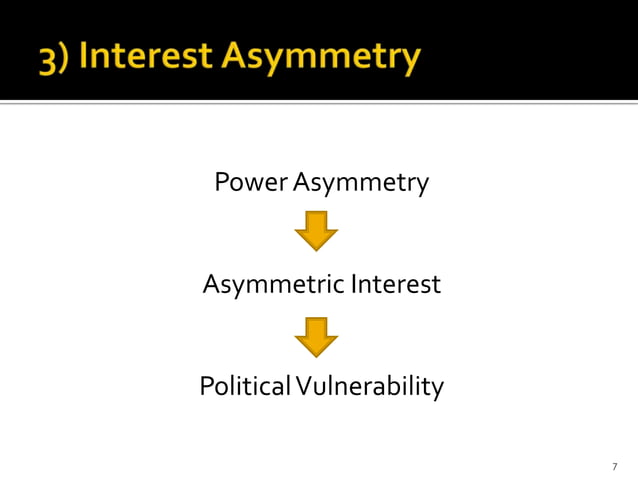 3) Interest Asymmetry

Power Asymmetry

Asymmetric Interest

Political Vulnerability

7